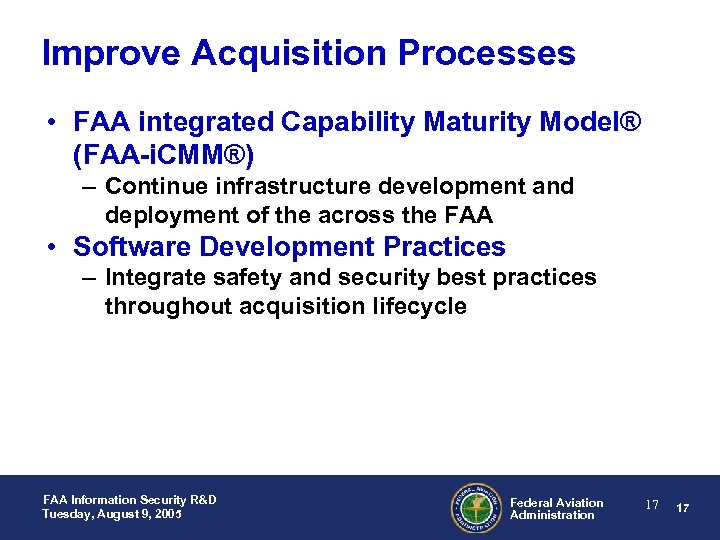 Improve Acquisition Processes

• FAA integrated Capability Maturity Model® (FAA-iCMM®)
– Continue infrastructure development and deployment of the across the FAA
• Software Development Practices
– Integrate safety and security best practices throughout acquisition lifecycle

FAA Information Security R&D
Tuesday, August 9, 2005

FEDERAL AVIATION ADMINISTRATION

Federal Aviation Administration

17

17